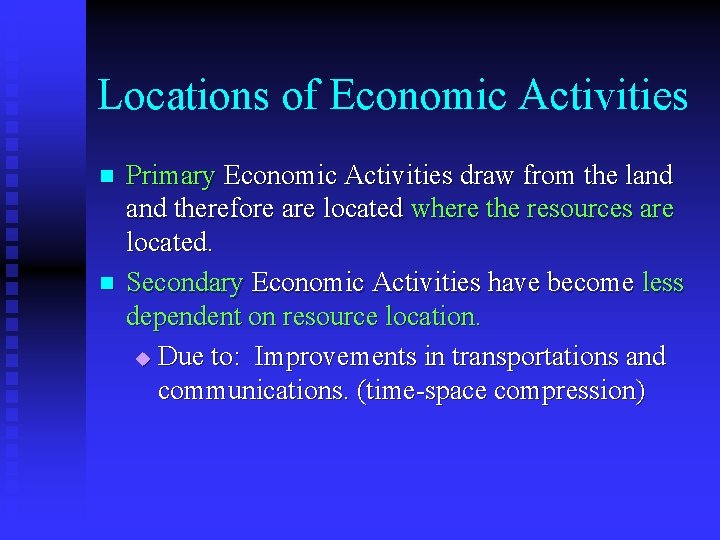 Locations of Economic Activities

Primary Economic Activities draw from the land and therefore are located where the resources are located.

Secondary Economic Activities have become less dependent on resource location.

Due to: Improvements in transportations and communications. (time-space compression)